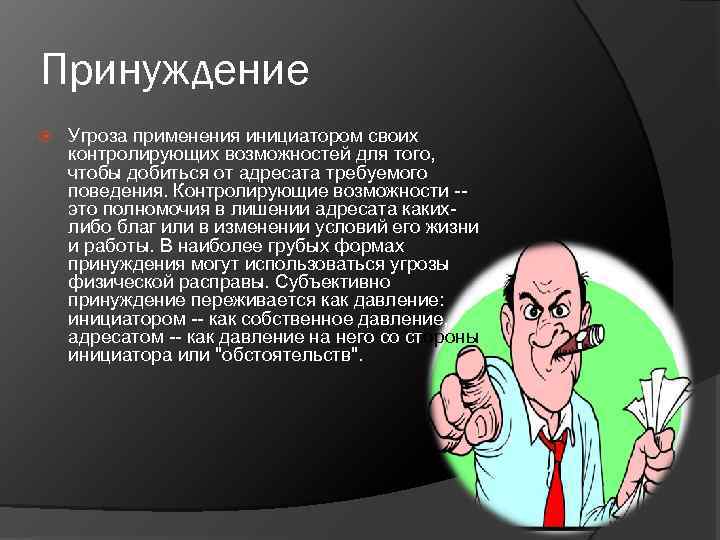 Принуждение

Угроза применения инициатором своих контролирующих возможностей для того, чтобы добиться от адресата требуемого поведения. Контролирующие возможности -- это полномочия в лишении адресата каких-либо благ или в изменении условий его жизни и работы. В наиболее грубых формах принуждения могут использоваться угрозы физической расправы. Субъективно принуждение переживается как давление: инициатором -- как собственное давление, адресатом -- как давление на него со стороны инициатора или "обстоятельств".